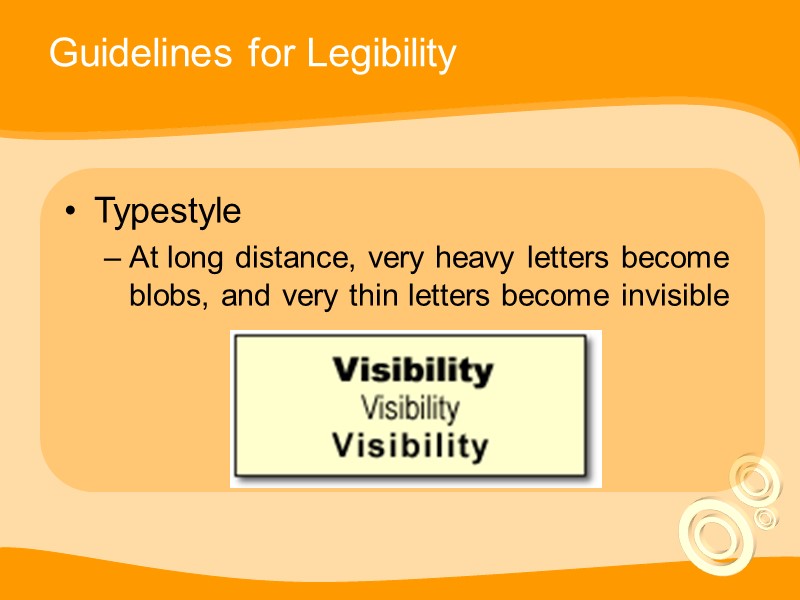 Guidelines for Legibility

• Typestyle
– At long distance, very heavy letters become blobs, and very thin letters become invisible

Visibility
Visibility
Visibility